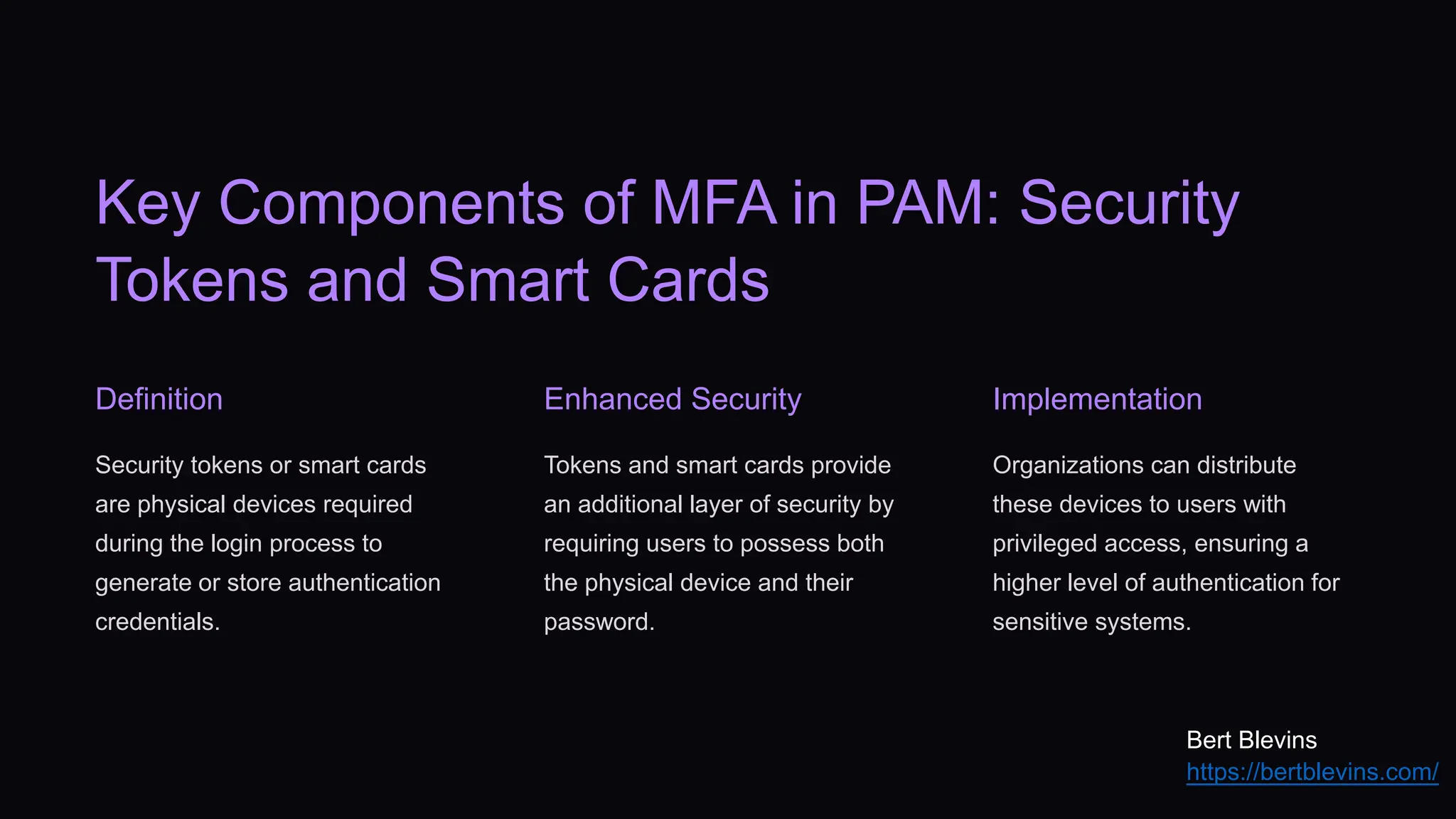 Key Components of MFA in PAM: Security Tokens and Smart Cards

Definition

Security tokens or smart cards are physical devices required during the login process to generate or store authentication credentials.

Enhanced Security

Tokens and smart cards provide an additional layer of security by requiring users to possess both the physical device and their password.

Implementation

Organizations can distribute these devices to users with privileged access, ensuring a higher level of authentication for sensitive systems.

Bert Blevins
https://bertblevins.com/